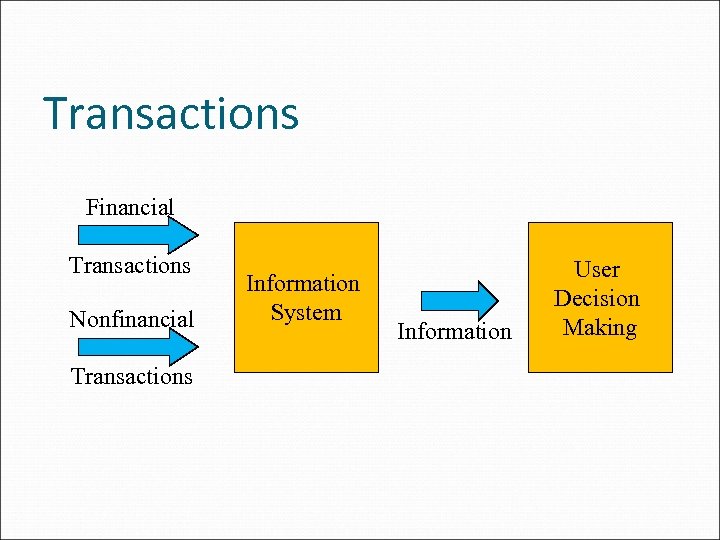 Transactions

Financial

Transactions

Nonfinancial

Transactions

Information System

Information

User Decision Making